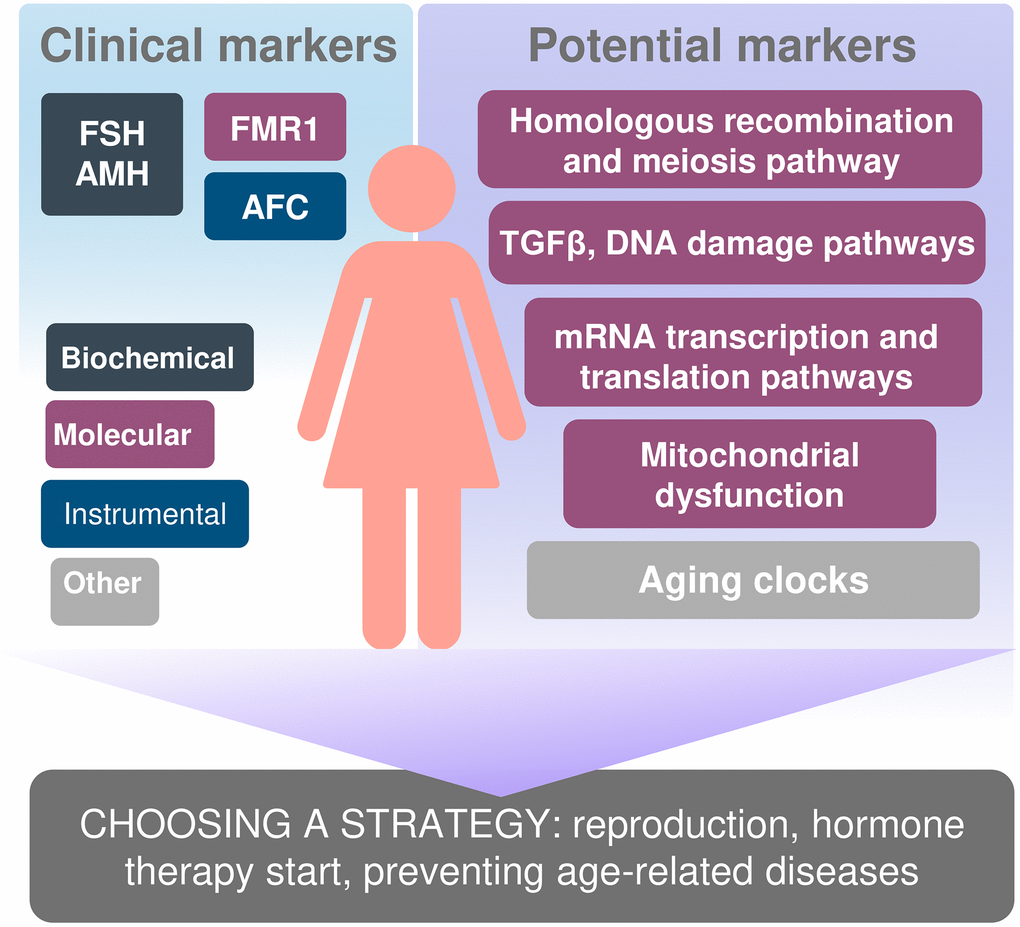 Clinical markers

FSH
AMH

FMR1

AFC

Biochemical

Molecular

Instrumental

Other

Potential markers

Homologous recombination and meiosis pathway

TGFβ, DNA damage pathways

mRNA transcription and translation pathways

Mitochondrial dysfunction

Aging clocks

CHOOSING A STRATEGY: reproduction, hormone therapy start, preventing age-related diseases